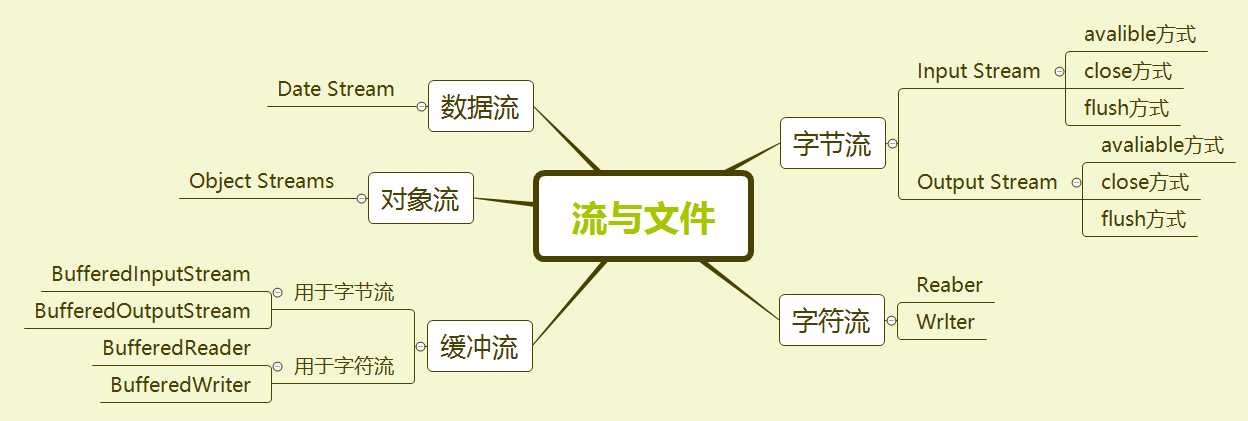 流与文件

数据流
Date Stream

对象流
Object Streams

缓冲流
用于字节流
BufferedInputStream
BufferedOutputStream
用于字符流
BufferedReader
BufferedWriter

字节流
Input Stream
avalible方式
close方式
flush方式
Output Stream
avaliable方式
close方式
flush方式

字符流
Reaber
Wrlter